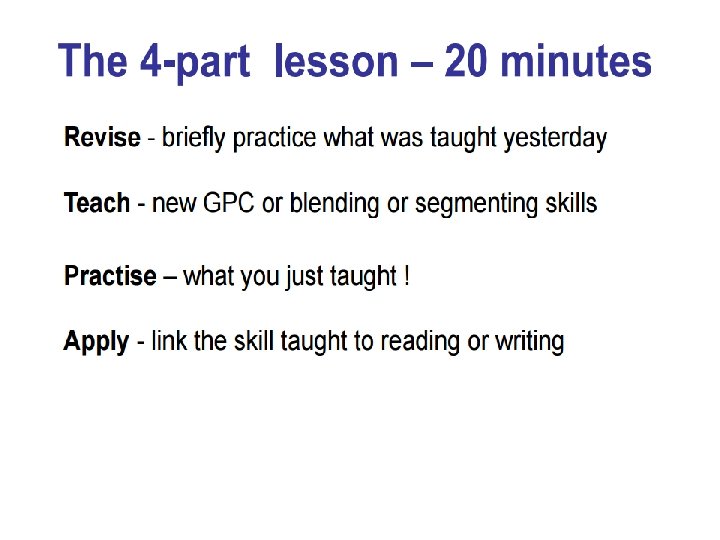 The 4-part lesson – 20 minutes

Revise - briefly practice what was taught yesterday

Teach - new GPC or blending or segmenting skills

Practise – what you just taught !

Apply - link the skill taught to reading or writing